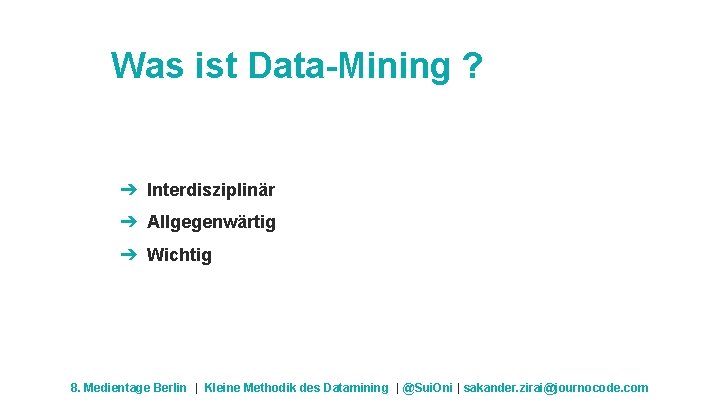 Was ist Data-Mining ?

➔ Interdisziplinär
➔ Allgegenwärtig
➔ Wichtig

8. Medientage Berlin | Kleine Methodik des Datamining | @SuiOni | sakander.zirai@journocode.com